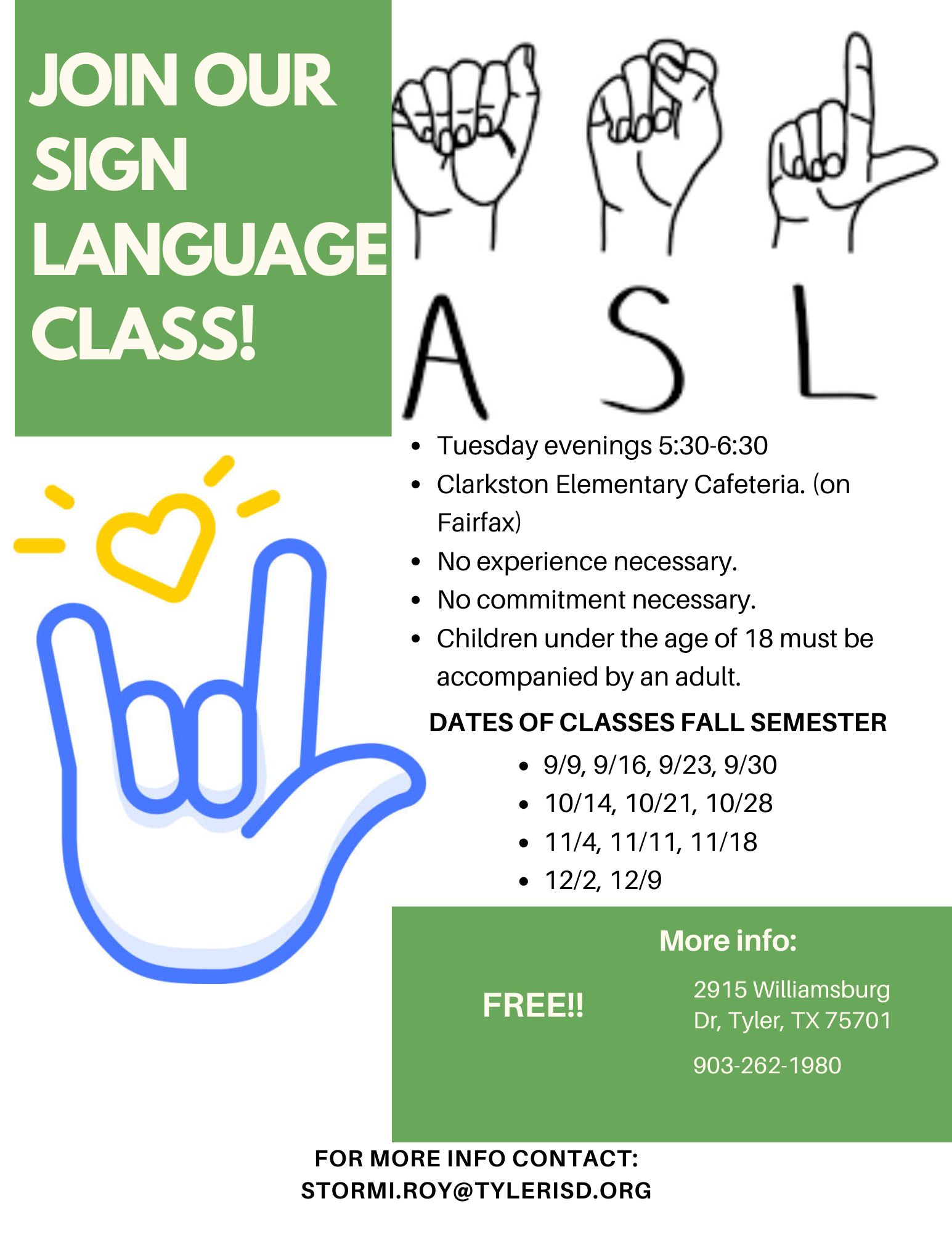 JOIN OUR SIGN LANGUAGE CLASS!

A S L

- Tuesday evenings 5:30-6:30
- Clarkston Elementary Cafeteria. (on Fairfax)
- No experience necessary.
- No commitment necessary.
- Children under the age of 18 must be accompanied by an adult.

DATES OF CLASSES FALL SEMESTER

- 9/9, 9/16, 9/23, 9/30
- 10/14, 10/21, 10/28
- 11/4, 11/11, 11/18
- 12/2, 12/9

More info:

FREE!!

2915 Williamsburg Dr, Tyler, TX 75701

903-262-1980

FOR MORE INFO CONTACT:
STORMI.ROY@TYLERISD.ORG